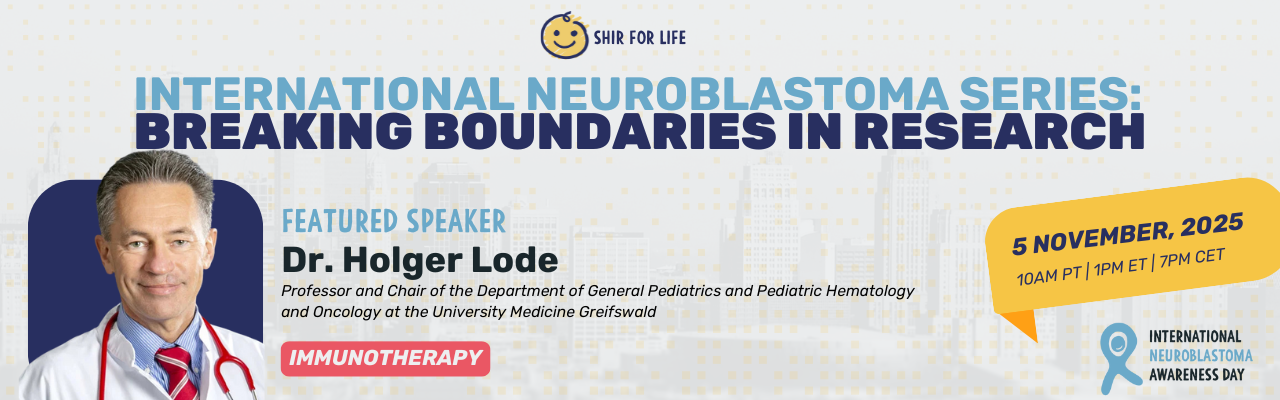 SHIR FOR LIFE

INTERNATIONAL NEUROBLASTOMA SERIES:
BREAKING BOUNDARIES IN RESEARCH

FEATURED SPEAKER
Dr. Holger Lode
Professor and Chair of the Department of General Pediatrics and Pediatric Hematology and Oncology at the University Medicine Greifswald

IMMUNOTHERAPY

5 NOVEMBER, 2025
10AM PT | 1PM ET | 7PM CET

INTERNATIONAL NEUROBLASTOMA AWARENESS DAY